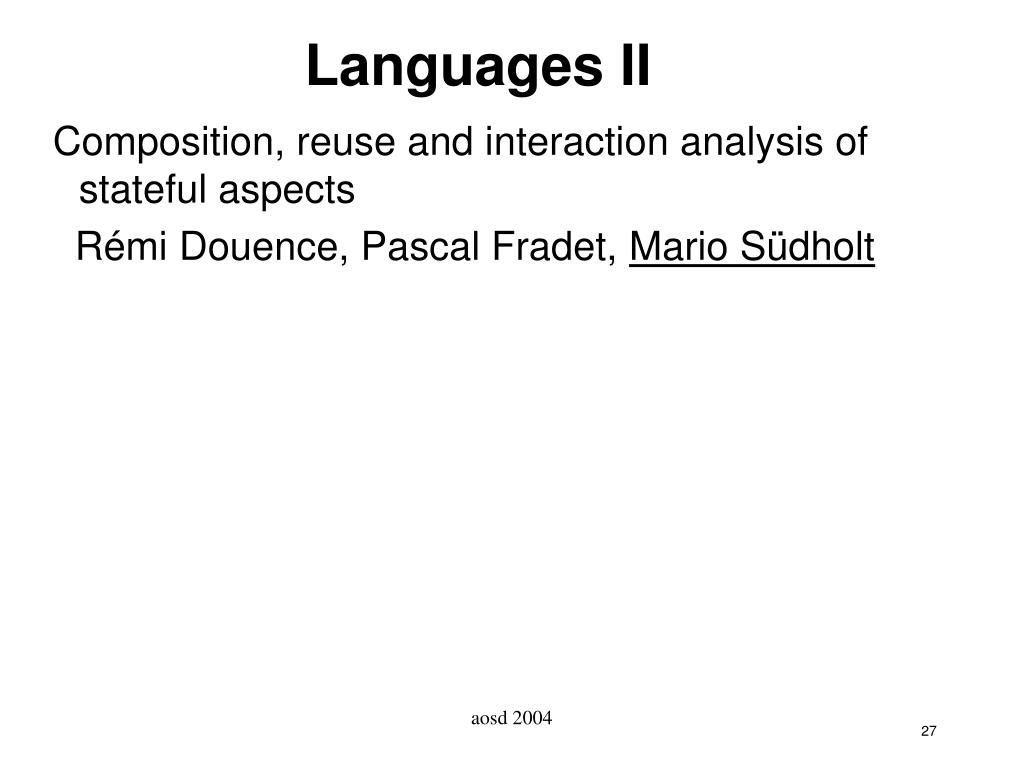 Languages II

Composition, reuse and interaction analysis of stateful aspects

Rémi Douence, Pascal Fradet, Mario Südholt

aosd 2004

27